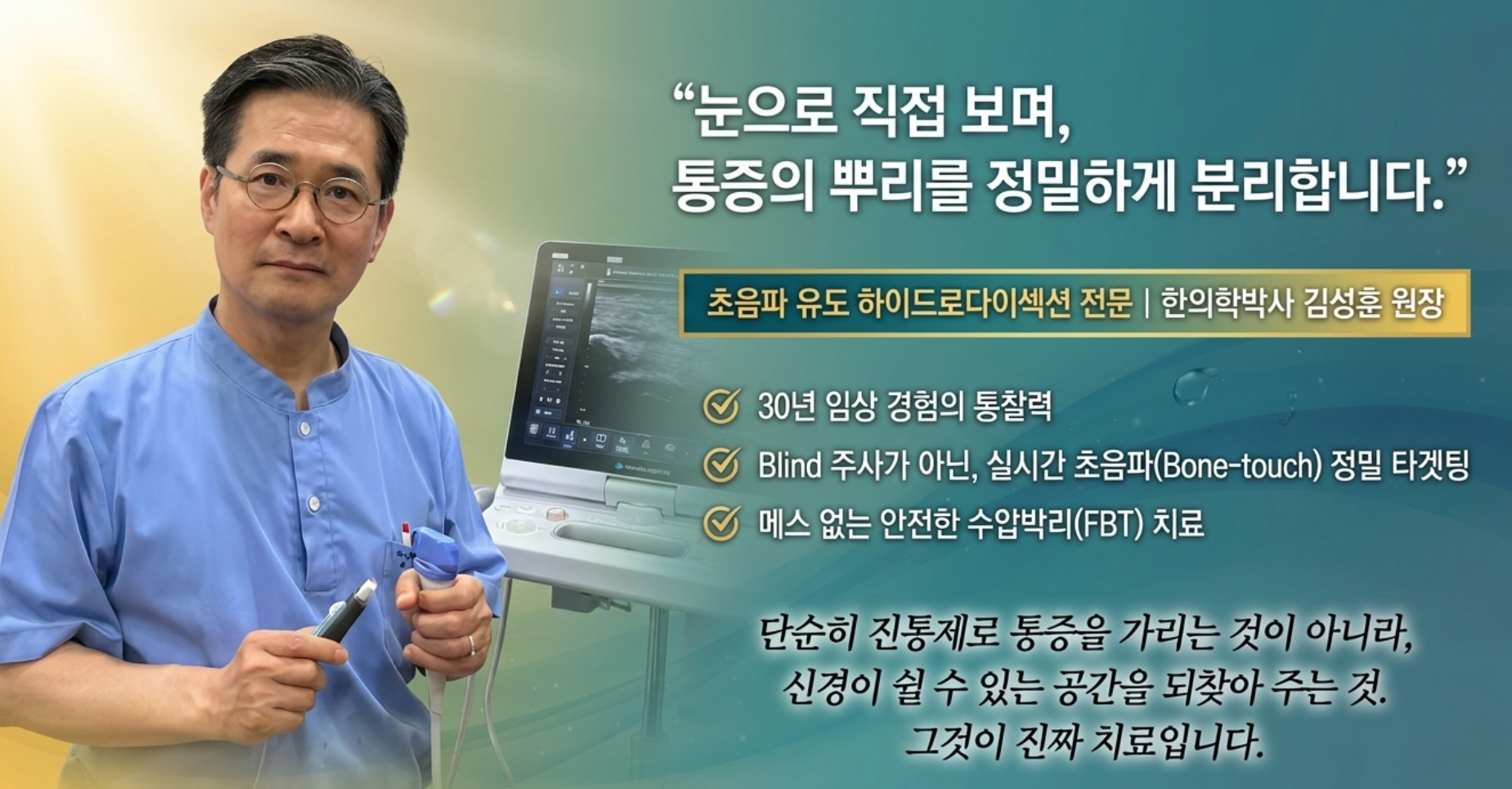 “눈으로 직접 보며,
통증의 뿌리를 정밀하게 분리합니다.”

초음파 유도 하이드로다이섹션 전문 | 한의학박사 김성훈 원장

30년 임상 경험의 통찰력

Blind 주사가 아닌, 실시간 초음파(Bone-touch) 정밀 타겟팅

메스 없는 안전한 수압박리(FBT) 치료

단순히 진통제로 통증을 가리는 것이 아니라,
신경이 쉴 수 있는 공간을 되찾아 주는 것.
그것이 진짜 치료입니다.